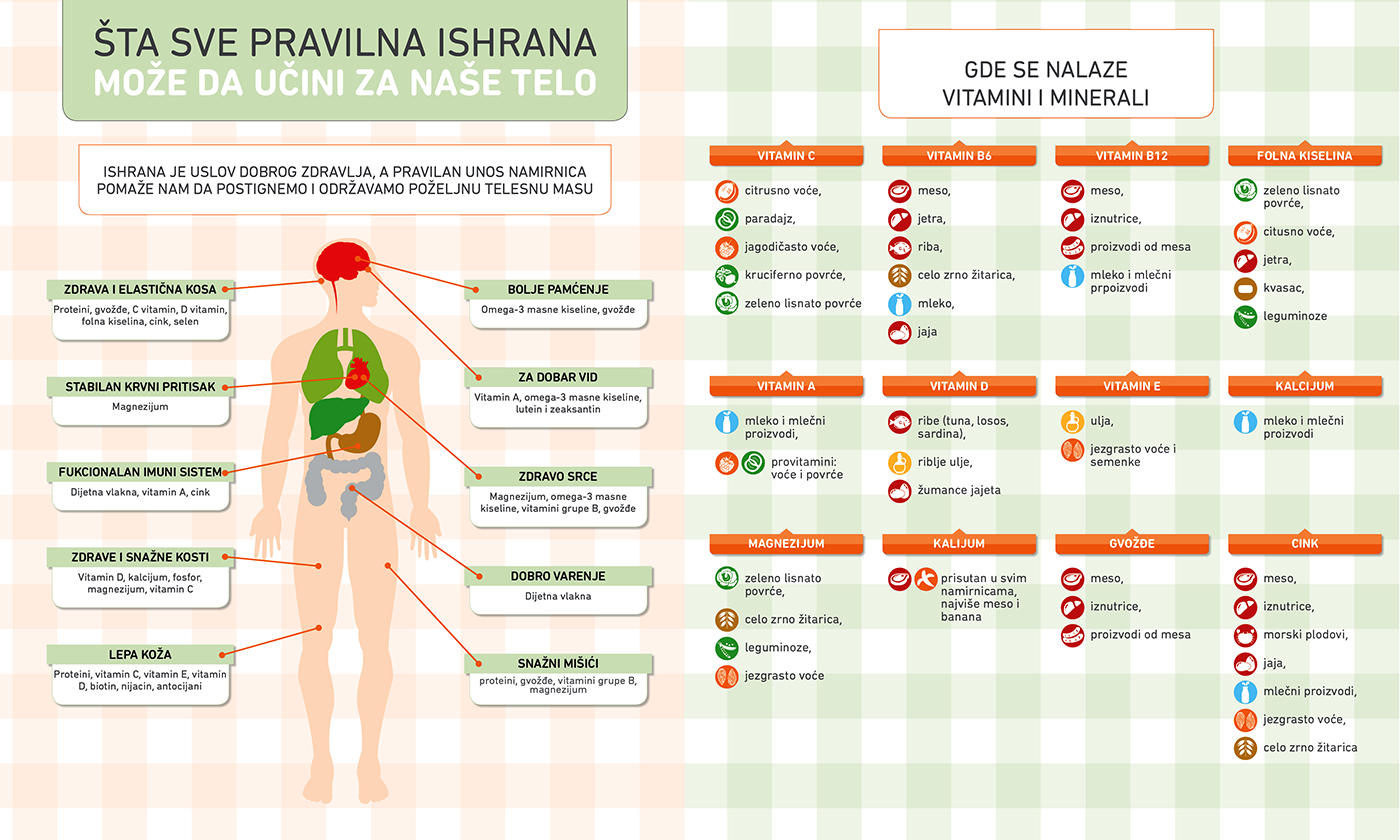 ŠTA SVE PRAVILNA ISHRANA
MOŽE DA UČINI ZA NAŠE TELO

ISHRANA JE USLOV DOBROG ZDRAVLJA, A PRAVILAN UNOS NAMIRNICA POMAŽE NAM DA POSTIGNEMO I ODRŽAVAMO POŽELJNU TELESNU MASU

ZDRAVA I ELASTIČNA KOSA
Proteini, gvožđe, C vitamin, D vitamin, folna kiselina, cink, selen

STABILAN KRVNI PRITISAK
Magnezijum

FUKCIONALAN IMUNI SISTEM
Dijetna vlakna, vitamin A, cink

ZDRAVE I SNAŽNE KOSTI
Vitamin D, kalcijum, fosfor, magnezijum, vitamin C

LEPA KOŽA
Proteini, vitamin C, vitamin E, vitamin D, biotin, nijacin, antocijani

BOLJE PAMĆENJE
Omega-3 masne kiseline, gvožđe

ZA DOBAR VID
Vitamin A, omega-3 masne kiseline, lutein i zeaksantin

ZDRAVO SRCE
Magnezijum, omega-3 masne kiseline, vitamini grupe B, gvožđe

DOBRO VARENJE
Dijetna vlakna

SNAŽNI MIŠIĆI
proteini, gvožđe, vitamini grupe B, magnezijum

GDE SE NALAZE
VITAMINI I MINERALI

VITAMIN C
citrusno voće,
paradajz,
jagodičasto voće,
kruciferno povrće,
zeleno lisnato povrće

VITAMIN B6
meso,
jetra,
riba,
celo zrno žitarica,
mleko,
jaja

VITAMIN B12
meso,
iznutrice,
proizvodi od mesa
mleko i mlečni prpoizvodi

FOLNA KISELINA
zeleno lisnato povrće,
citusno voće,
jetra,
kvasac,
leguminoze

VITAMIN A
mleko i mlečni proizvodi,
provitamini: voće i povrće

VITAMIN D
ribe (tuna, losos, sardina),
riblje ulje,
žumance jajeta

VITAMIN E
ulja,
jezgrasto voće i semenke

KALCIJUM
mleko i mlečni proizvodi

MAGNEZIJUM
zeleno lisnato povrće,
celo zrno žitarica,
leguminoze,
jezgrasto voće

KALIJUM
prisutan u svim namirnicama, najviše meso i banana

GVOŽĐE
meso,
iznutrice,
proizvodi od mesa

CINK
meso,
iznutrice,
morski plodovi,
jaja,
mlečni proizvodi,
jezgrasto voće,
celo zrno žitarica